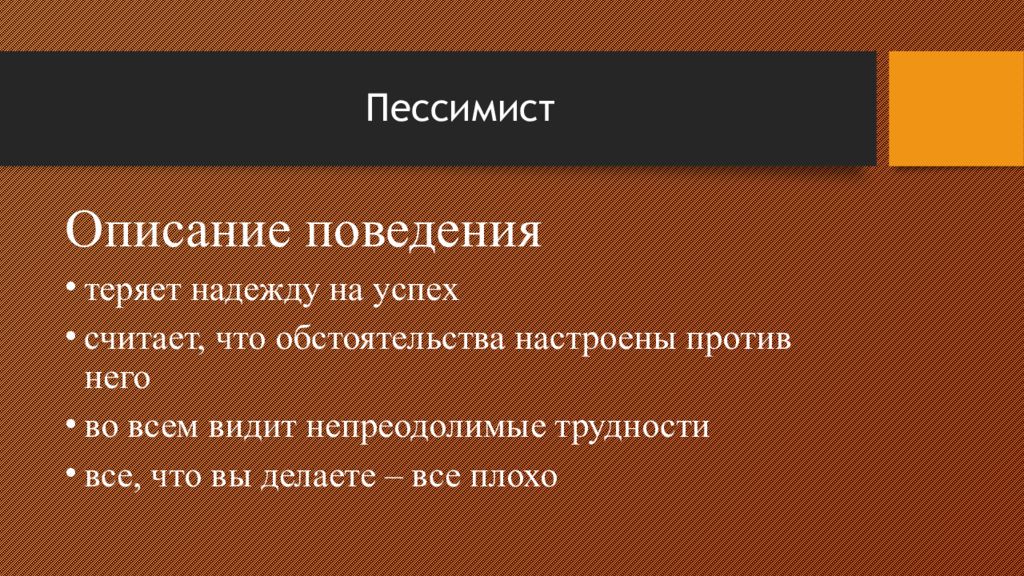 Пессимист

Описание поведения

• теряет надежду на успех

• считает, что обстоятельства настроены против него

• во всем видит непреодолимые трудности

• все, что вы делаете – все плохо